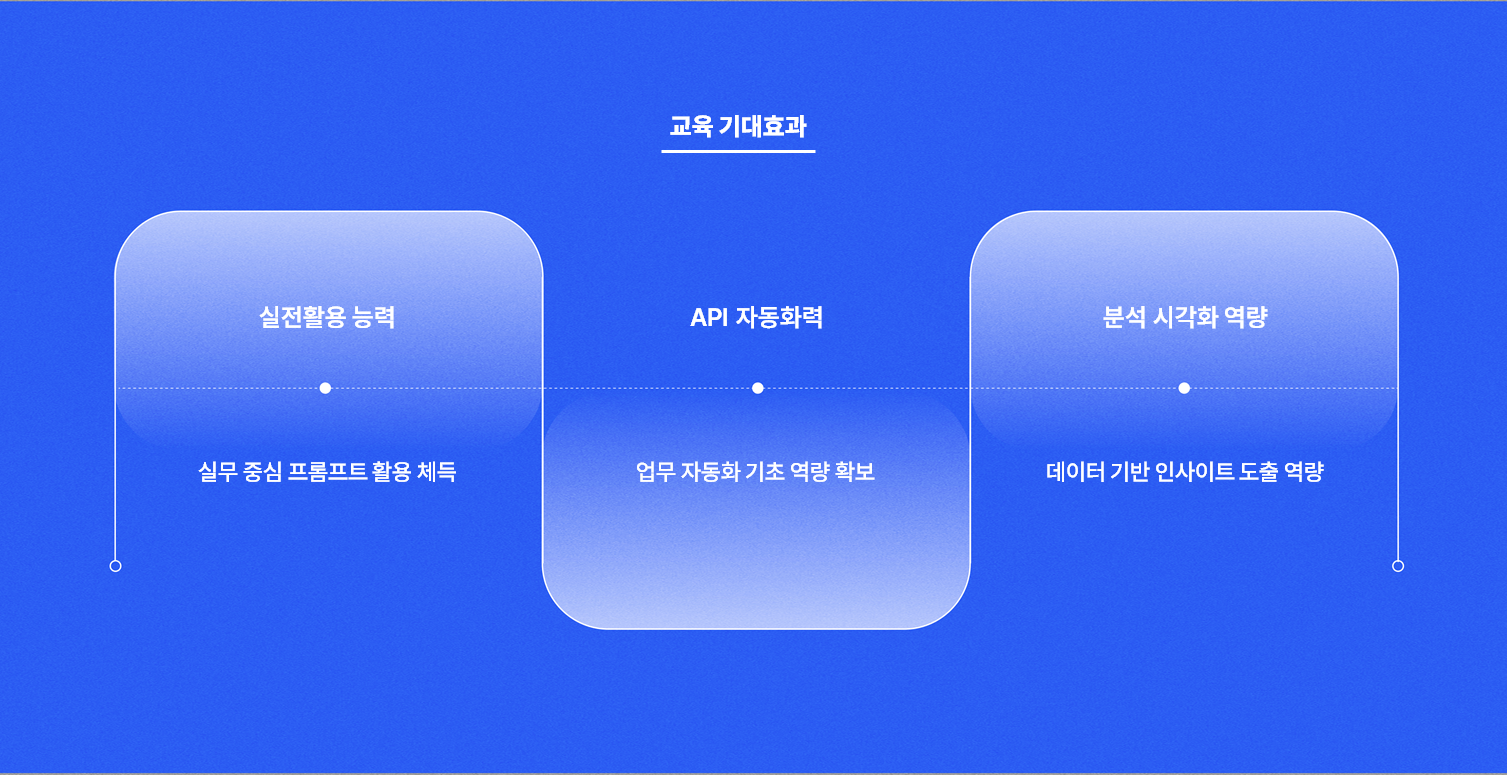 교육 기대효과

실전활용 능력

실무 중심 프롬프트 활용 체득

API 자동화력

업무 자동화 기초 역량 확보

분석 시각화 역량

데이터 기반 인사이트 도출 역량